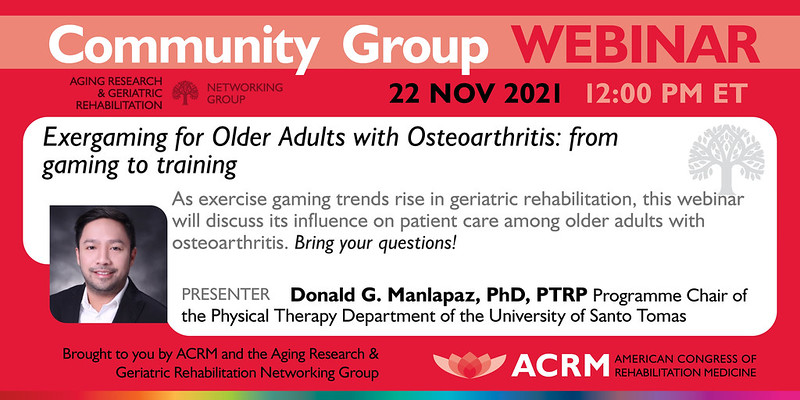 Community Group WEBINAR

AGING RESEARCH & GERIATRIC REHABILITATION NETWORKING GROUP

22 NOV 2021 12:00 PM ET

Exergaming for Older Adults with Osteoarthritis: from gaming to training

As exercise gaming trends rise in geriatric rehabilitation, this webinar will discuss its influence on patient care among older adults with osteoarthritis. Bring your questions!

PRESENTER Donald G. Manlapaz, PhD, PTRP Programme Chair of the Physical Therapy Department of the University of Santo Tomas

Brought to you by ACRM and the Aging Research & Geriatric Rehabilitation Networking Group

ACRM AMERICAN CONGRESS OF REHABILITATION MEDICINE